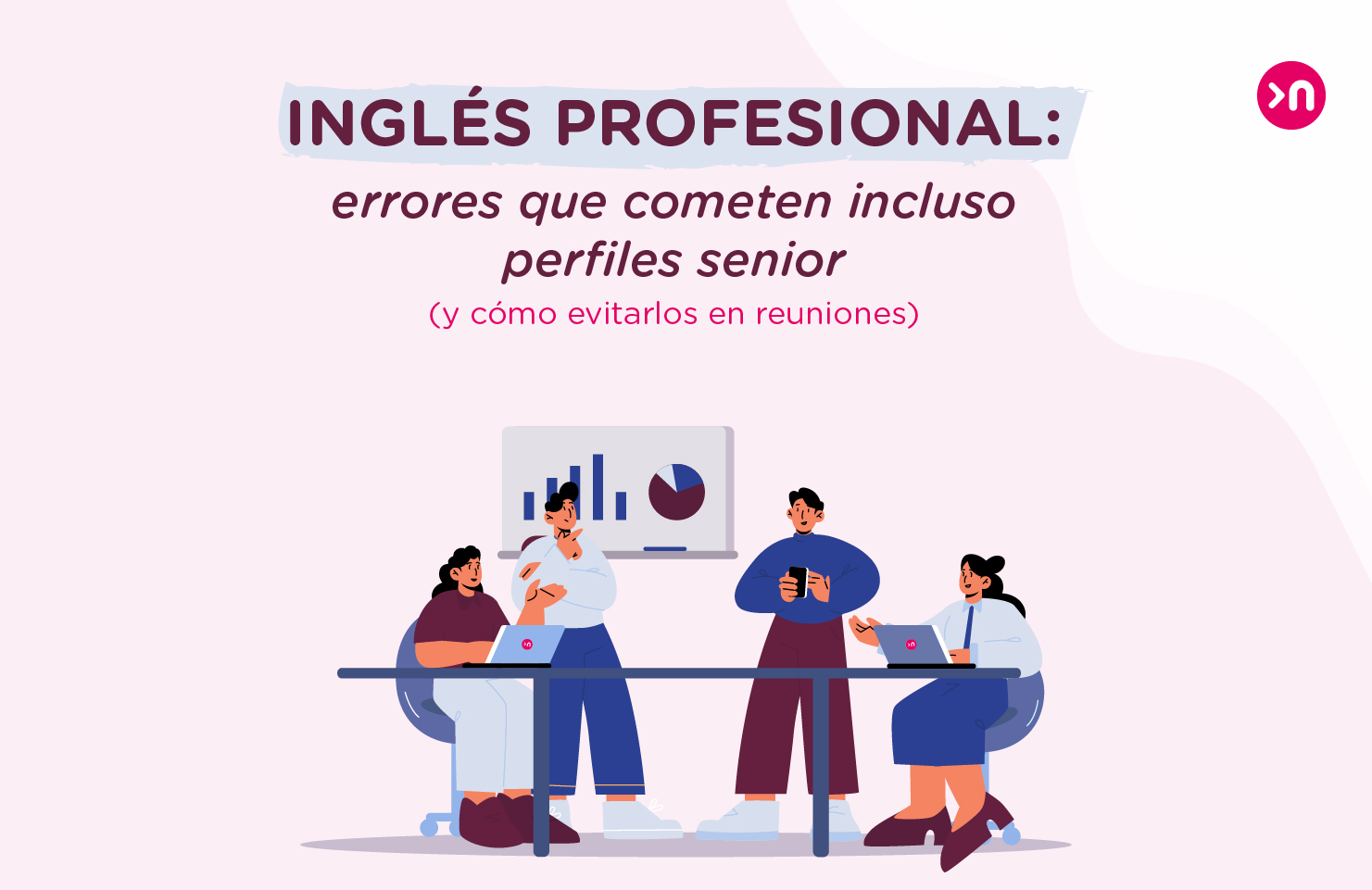 INGLÉS PROFESIONAL:
errores que cometen incluso perfiles senior
(y cómo evitarlos en reuniones)